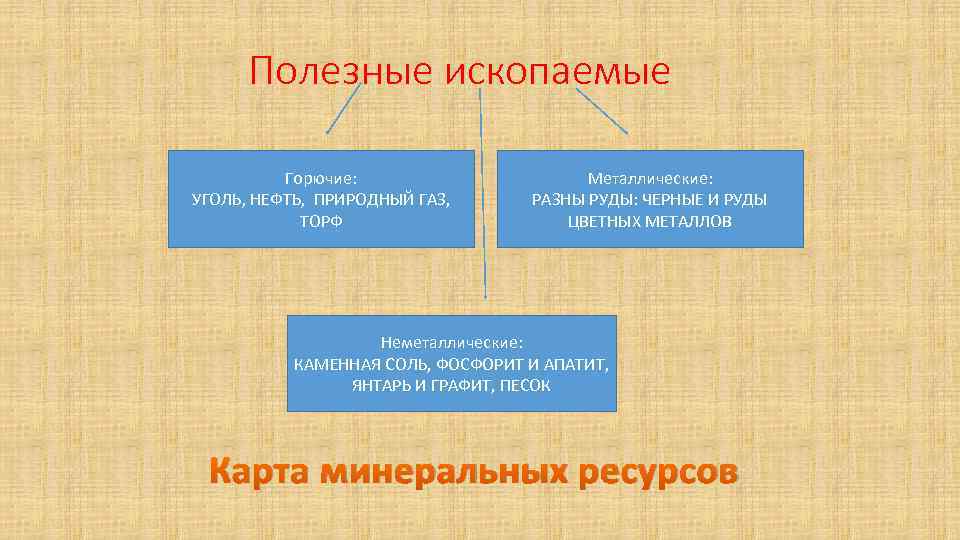 Полезные ископаемые

Горючие:
УГОЛЬ, НЕФТЬ, ПРИРОДНЫЙ ГАЗ, ТОРФ

Металлические:
РАЗНЫ РУДЫ: ЧЕРНЫЕ И РУДЫ ЦВЕТНЫХ МЕТАЛЛОВ

Неметаллические:
КАМЕННАЯ СОЛЬ, ФОСФОРИТ И АПАТИТ, ЯНТАРЬ И ГРАФИТ, ПЕСОК

Карта минеральных ресурсов